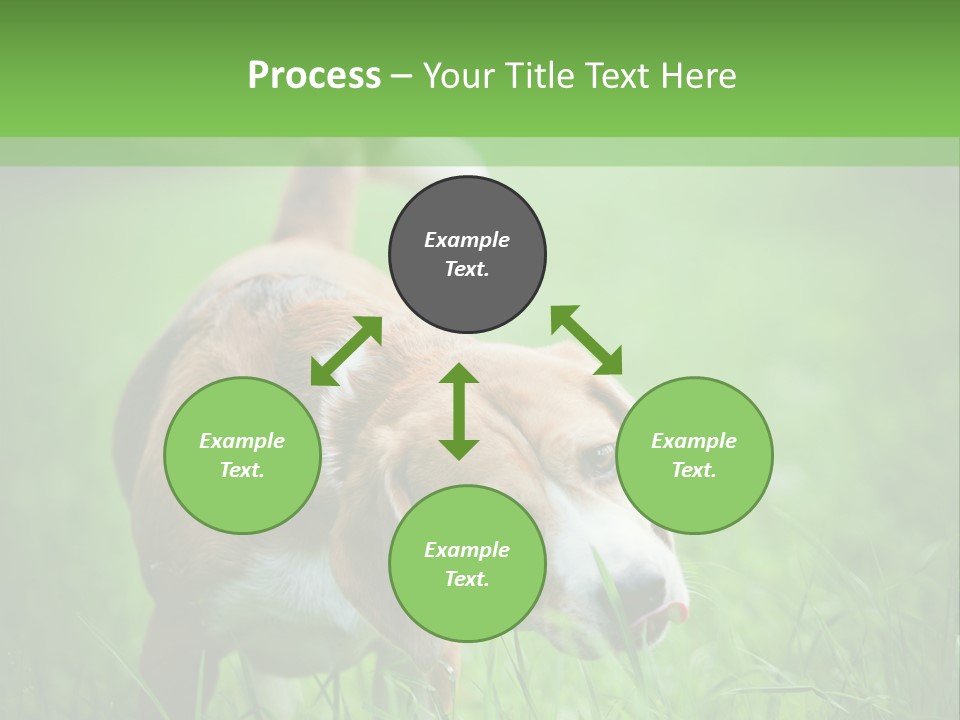 Process – Your Title Text Here

Example Text.

Example Text.

Example Text.

Example Text.